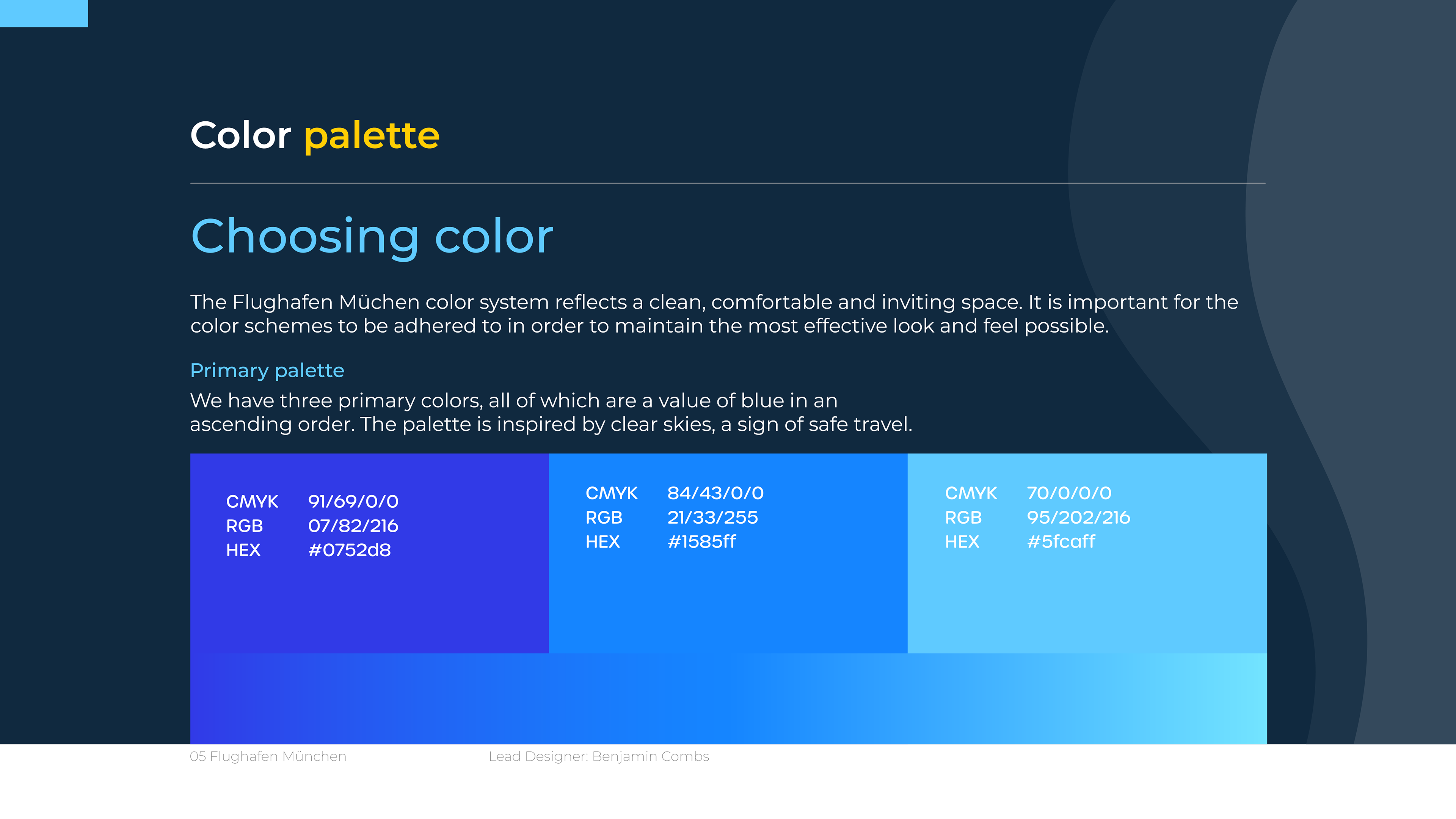 Color palette

Choosing color

The Flughafen Müchen color system reflects a clean, comfortable and inviting space. It is important for the color schemes to be adhered to in order to maintain the most effective look and feel possible.

Primary palette

We have three primary colors, all of which are a value of blue in an ascending order. The palette is inspired by clear skies, a sign of safe travel.

CMYK 91/69/0/0
RGB 07/82/216
HEX #0752d8

CMYK 84/43/0/0
RGB 21/33/255
HEX #1585ff

CMYK 70/0/0/0
RGB 95/202/216
HEX #5fcaff

05 Flughafen München

Lead Designer: Benjamin Combs